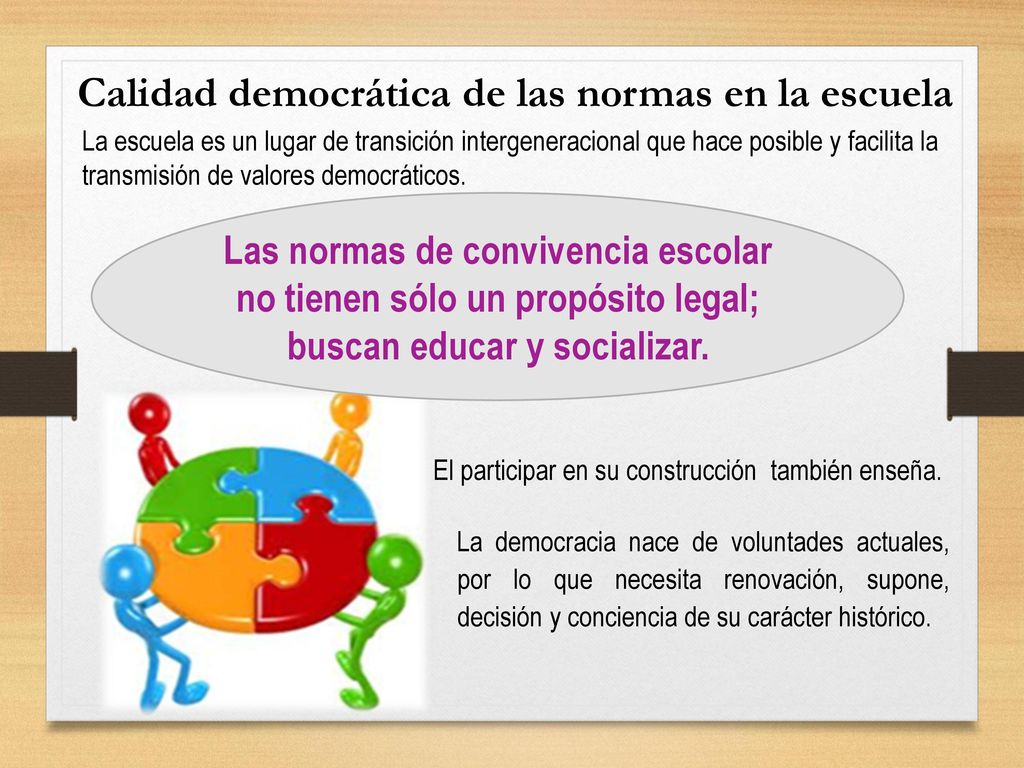 Calidad democrática de las normas en la escuela

La escuela es un lugar de transición intergeneracional que hace posible y facilita la transmisión de valores democráticos.

Las normas de convivencia escolar no tienen sólo un propósito legal; buscan educar y socializar.

El participar en su construcción también enseña.

La democracia nace de voluntades actuales, por lo que necesita renovación, supone, decisión y conciencia de su carácter histórico.